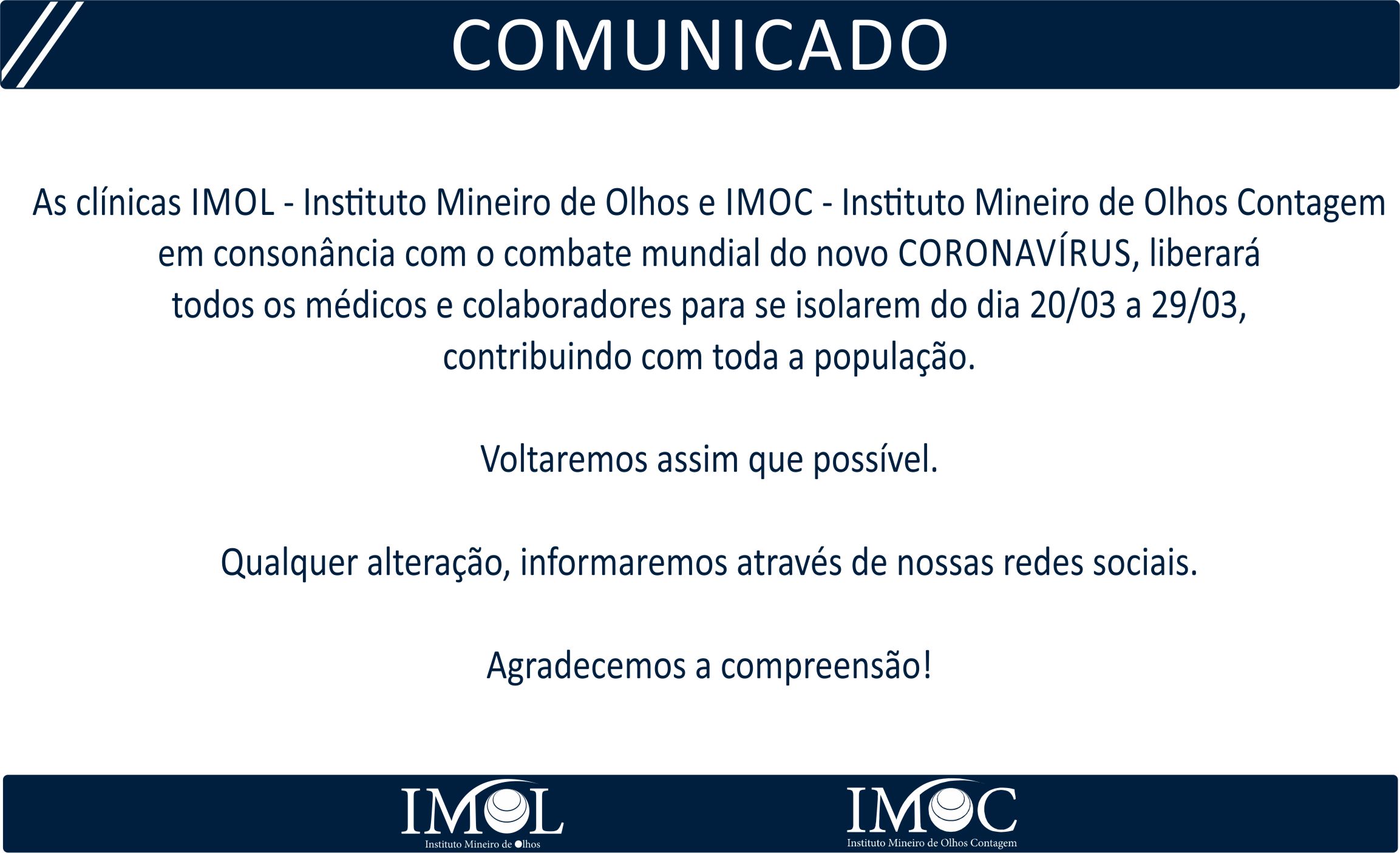 COMUNICADO

As clínicas IMOL - Instituto Mineiro de Olhos e IMOC - Instituto Mineiro de Olhos Contagem em consonância com o combate mundial do novo CORONAVÍRUS, liberará todos os médicos e colaboradores para se isolarem do dia 20/03 a 29/03, contribuindo com toda a população.

Voltaremos assim que possível.

Qualquer alteração, informaremos através de nossas redes sociais.

Agradecemos a compreensão!

IMOL
Instituto Mineiro de Olhos

IMOC
Instituto Mineiro de Olhos Contagem